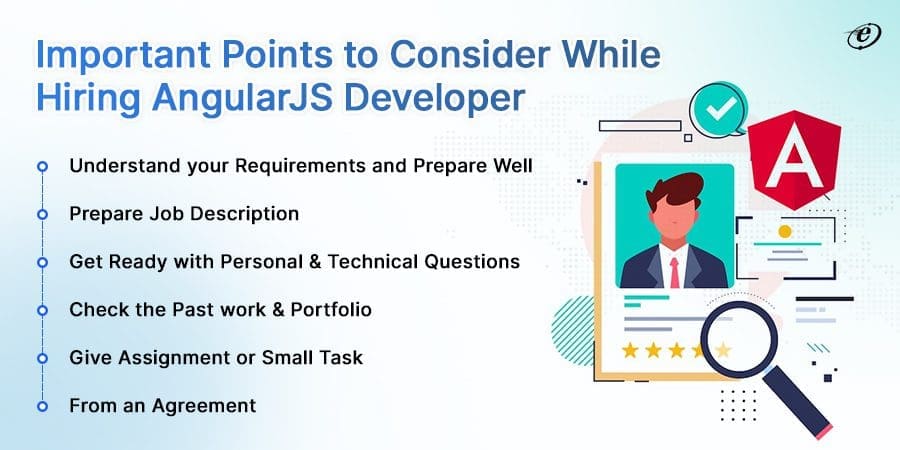 Important Points to Consider While Hiring AngularJS Developer

Understand your Requirements and Prepare Well

Prepare Job Description

Get Ready with Personal & Technical Questions

Check the Past work & Portfolio

Give Assignment or Small Task

From an Agreement

A

e